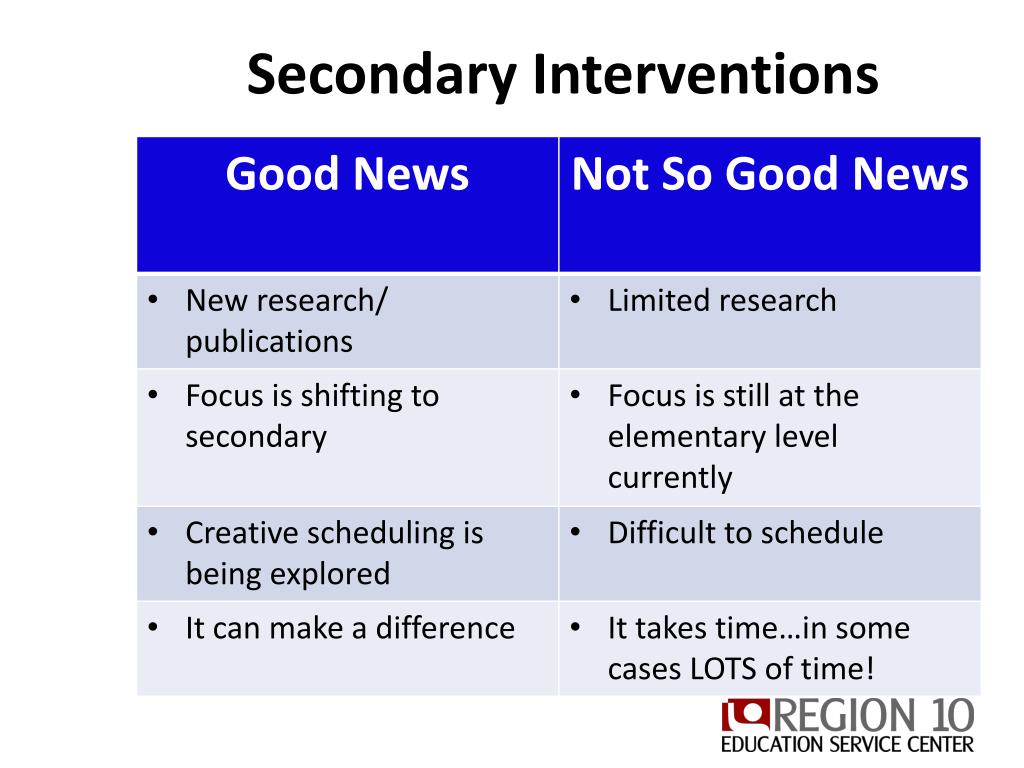 Secondary Interventions

| Good News | Not So Good News |
|---|---|
| • New research/ publications | • Limited research |
| • Focus is shifting to secondary | • Focus is still at the elementary level currently |
| • Creative scheduling is being explored | • Difficult to schedule |
| • It can make a difference | • It takes time…in some cases LOTS of time! |

REGION 10
EDUCATION SERVICE CENTER